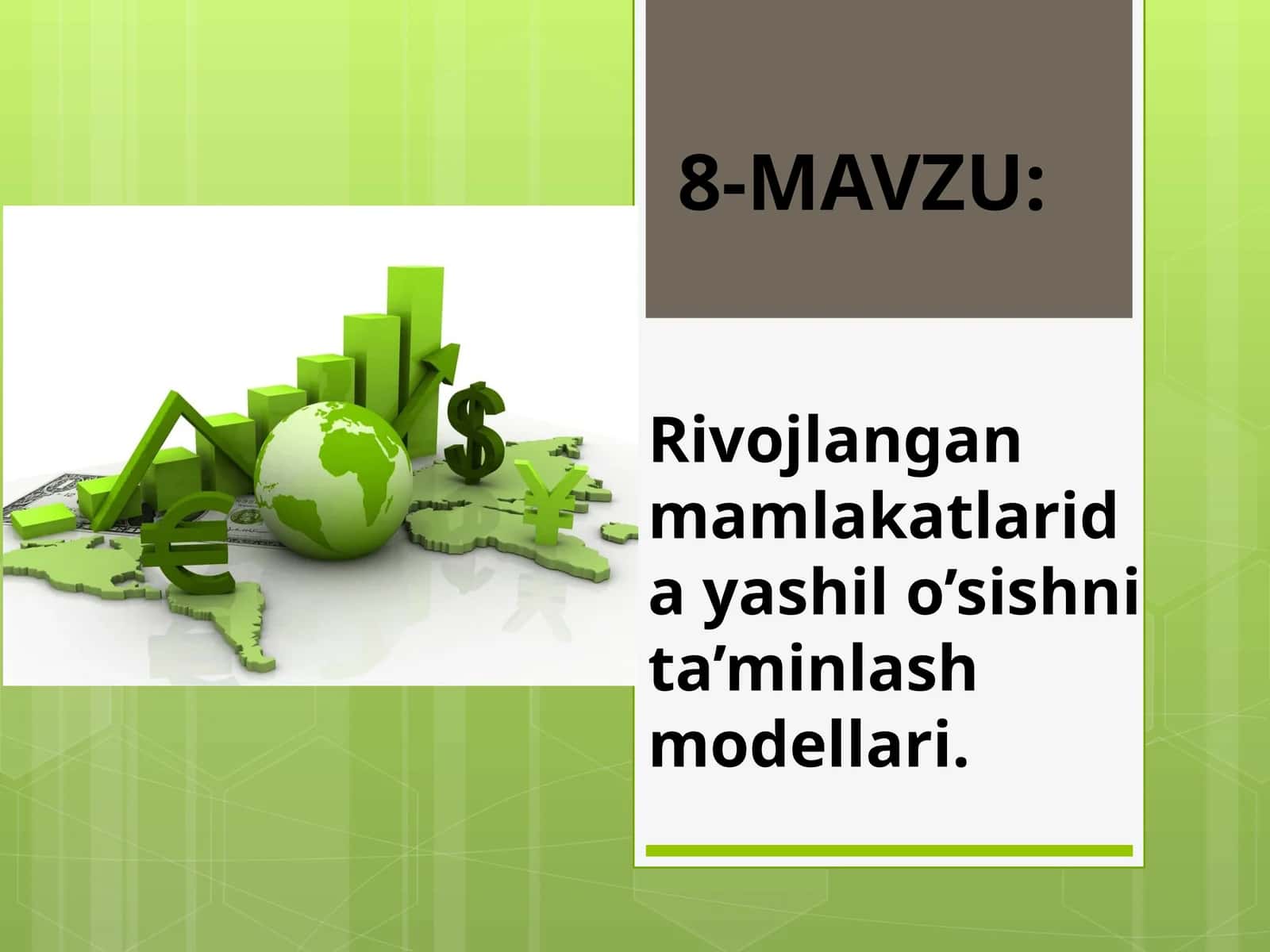 8-MAVZU:

Rivojlangan mamlakatlarida yashil o’sishni ta’minlash modellari.